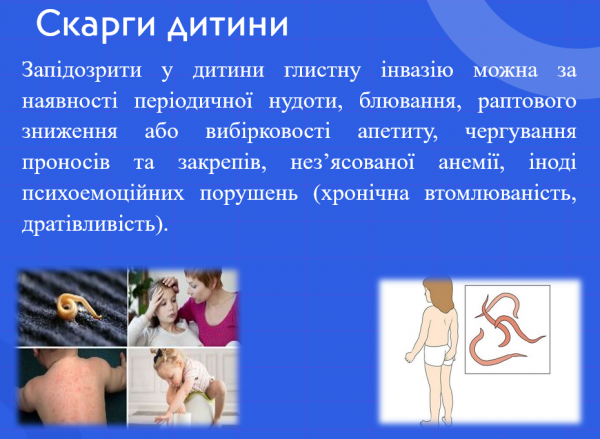 Скарги дитини

Запідозрити у дитини глистну інвазію можна за наявності періодичної нудоти, блювання, раптового зниження або вибірковості апетиту, чергування проносів та закрепів, нез’ясованої анемії, іноді психоемоційних порушень (хронічна втомлюваність, дратівливість).